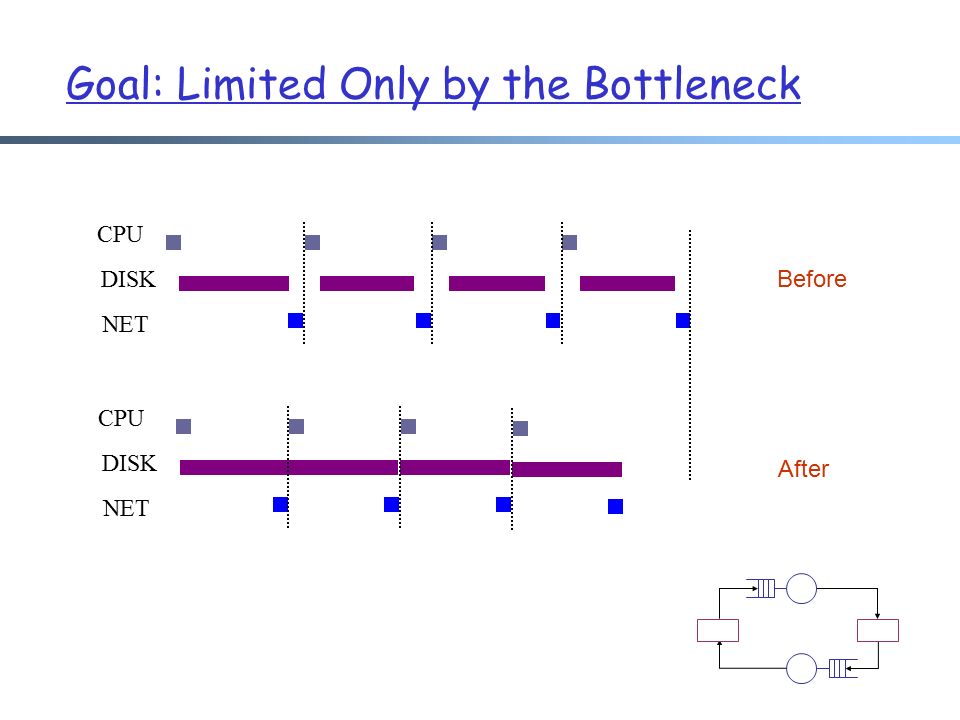 Goal: Limited Only by the Bottleneck

CPU
DISK
NET

Before

CPU
DISK
NET

After